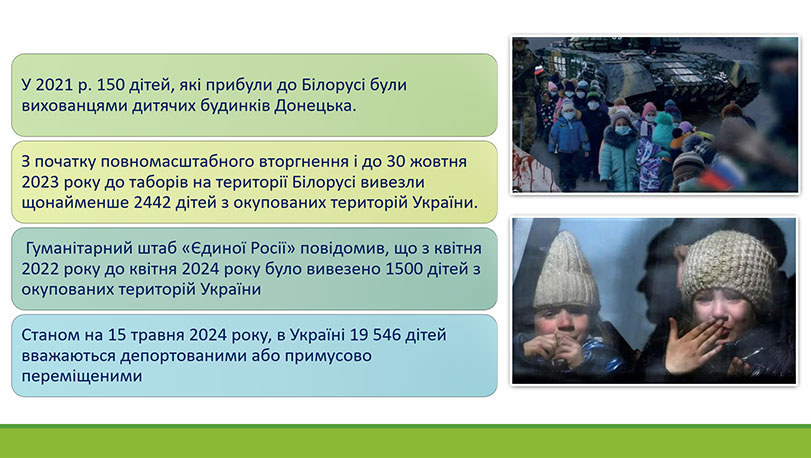 У 2021 р. 150 дітей, які прибули до Білорусі були вихованцями дитячих будинків Донецька.

З початку повномасштабного вторгнення і до 30 жовтня 2023 року до таборів на території Білорусі вивезли щонайменше 2442 дітей з окупованих територій України.

Гуманітарний штаб «Єдиної Росії» повідомив, що з квітня 2022 року до квітня 2024 року було вивезено 1500 дітей з окупованих територій України

Станом на 15 травня 2024 року, в Україні 19 546 дітей вважаються депортованими або примусово переміщеними